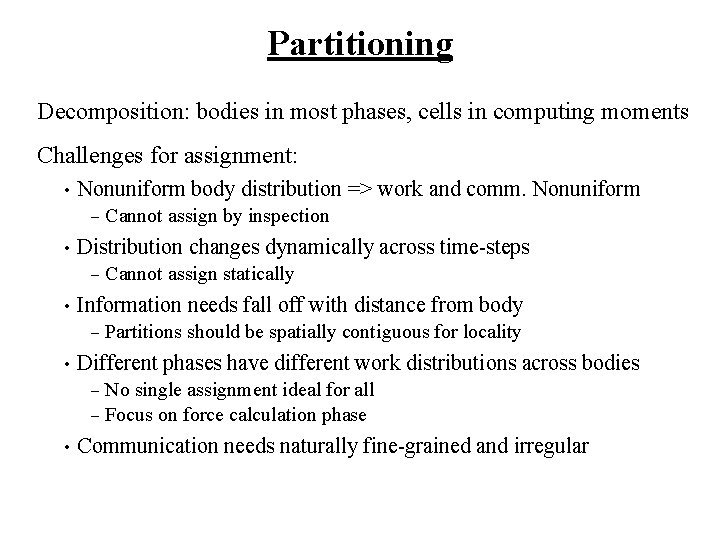 Partitioning

Decomposition: bodies in most phases, cells in computing moments

Challenges for assignment:

• Nonuniform body distribution => work and comm. Nonuniform
 – Cannot assign by inspection
• Distribution changes dynamically across time-steps
 – Cannot assign statically
• Information needs fall off with distance from body
 – Partitions should be spatially contiguous for locality
• Different phases have different work distributions across bodies
 – No single assignment ideal for all
 – Focus on force calculation phase
• Communication needs naturally fine-grained and irregular